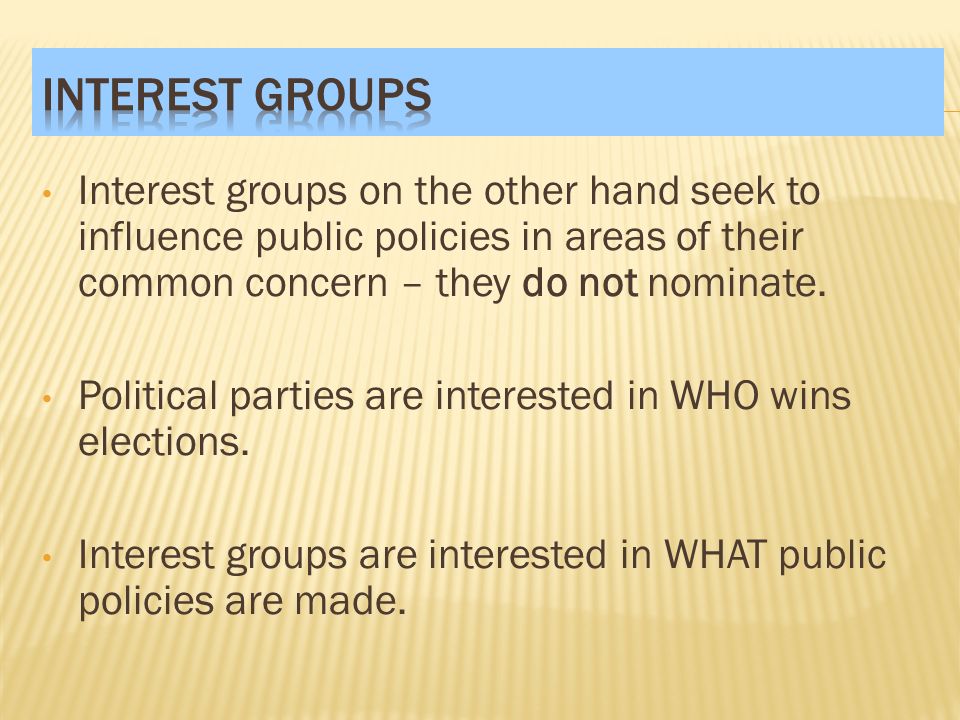 INTEREST GROUPS

• Interest groups on the other hand seek to influence public policies in areas of their common concern – they do not nominate.

• Political parties are interested in WHO wins elections.

• Interest groups are interested in WHAT public policies are made.